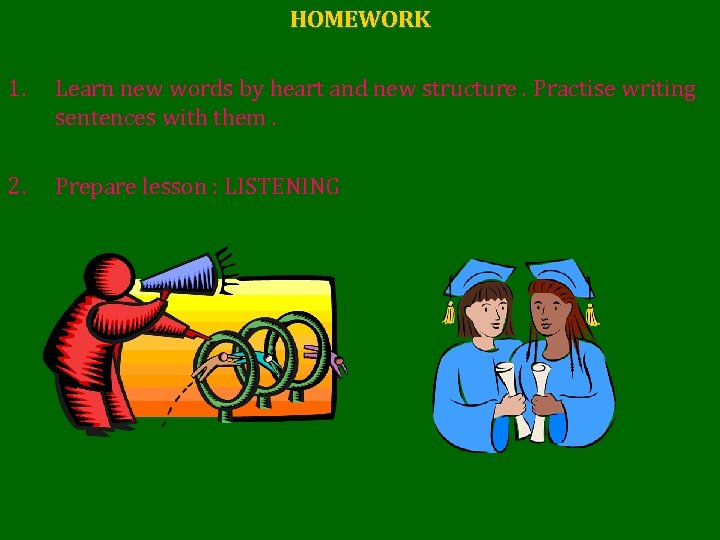 HOMEWORK

1. Learn new words by heart and new structure . Practise writing sentences with them .

2. Prepare lesson : LISTENING